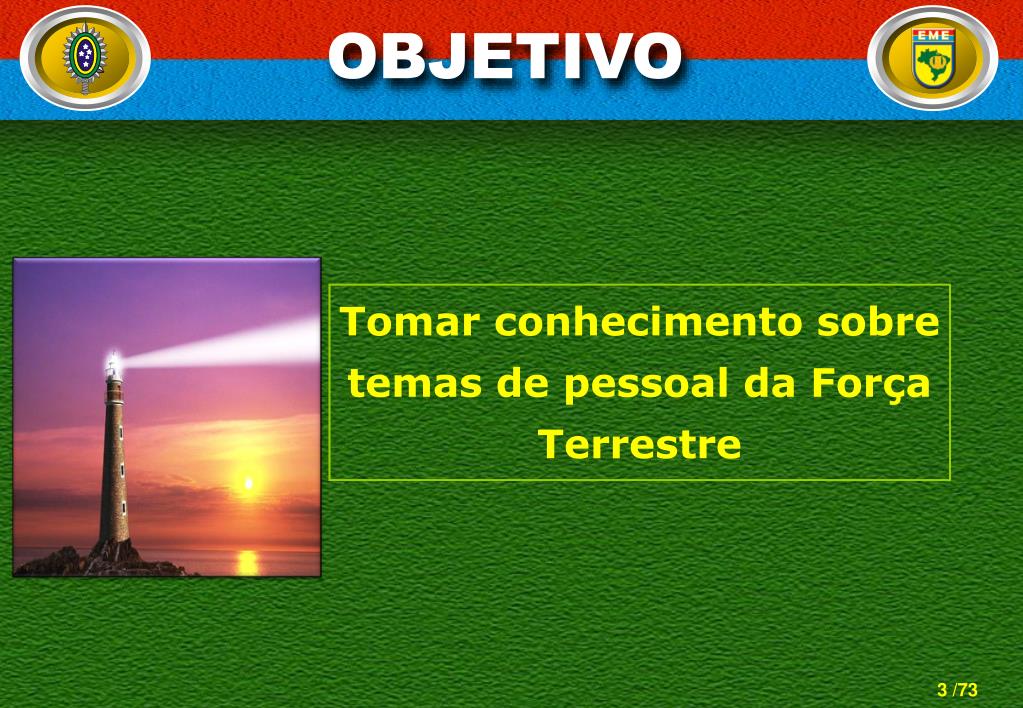 OBJETIVO

EME

Tomar conhecimento sobre temas de pessoal da Força Terrestre

3 /73